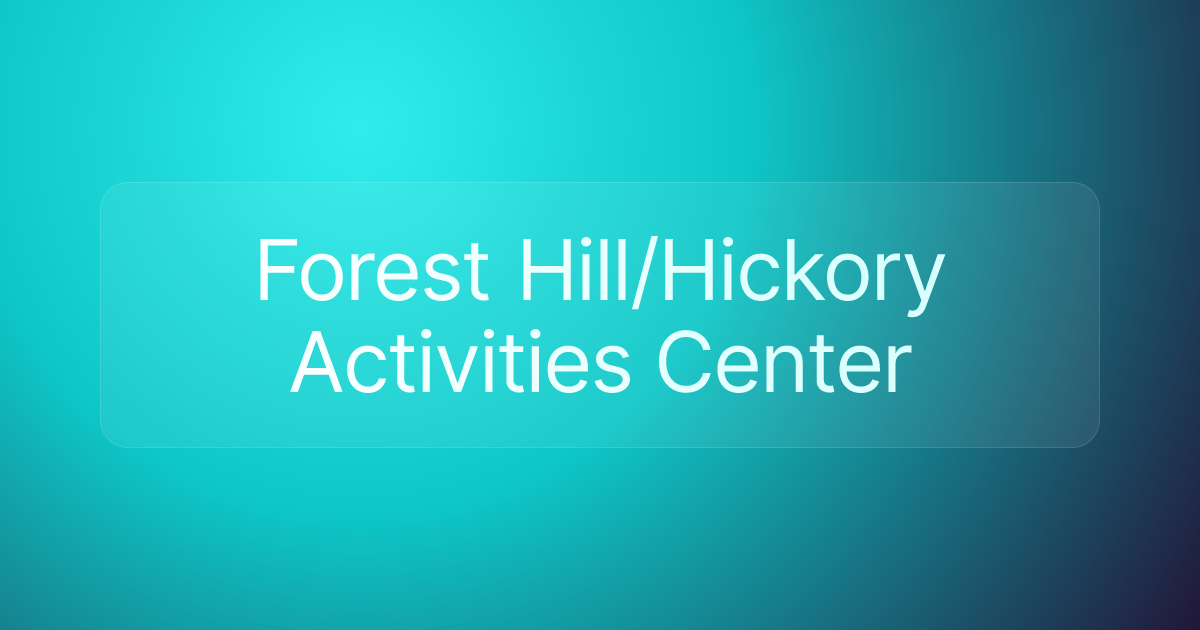 Forest Hill/Hickory Activities Center